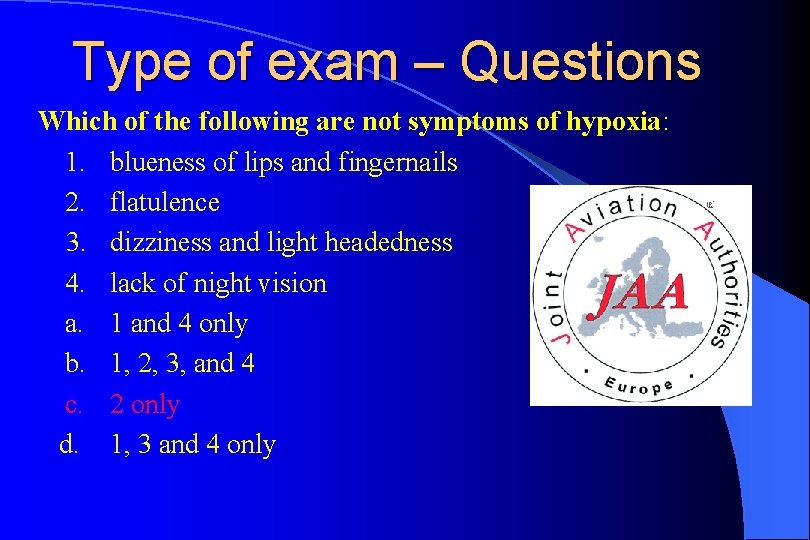 Type of exam – Questions

Which of the following are not symptoms of hypoxia:

1. blueness of lips and fingernails
2. flatulence
3. dizziness and light headedness
4. lack of night vision
a. 1 and 4 only
b. 1, 2, 3, and 4
c. 2 only
d. 1, 3 and 4 only

Joint Aviation Authorities
JAA
Europe